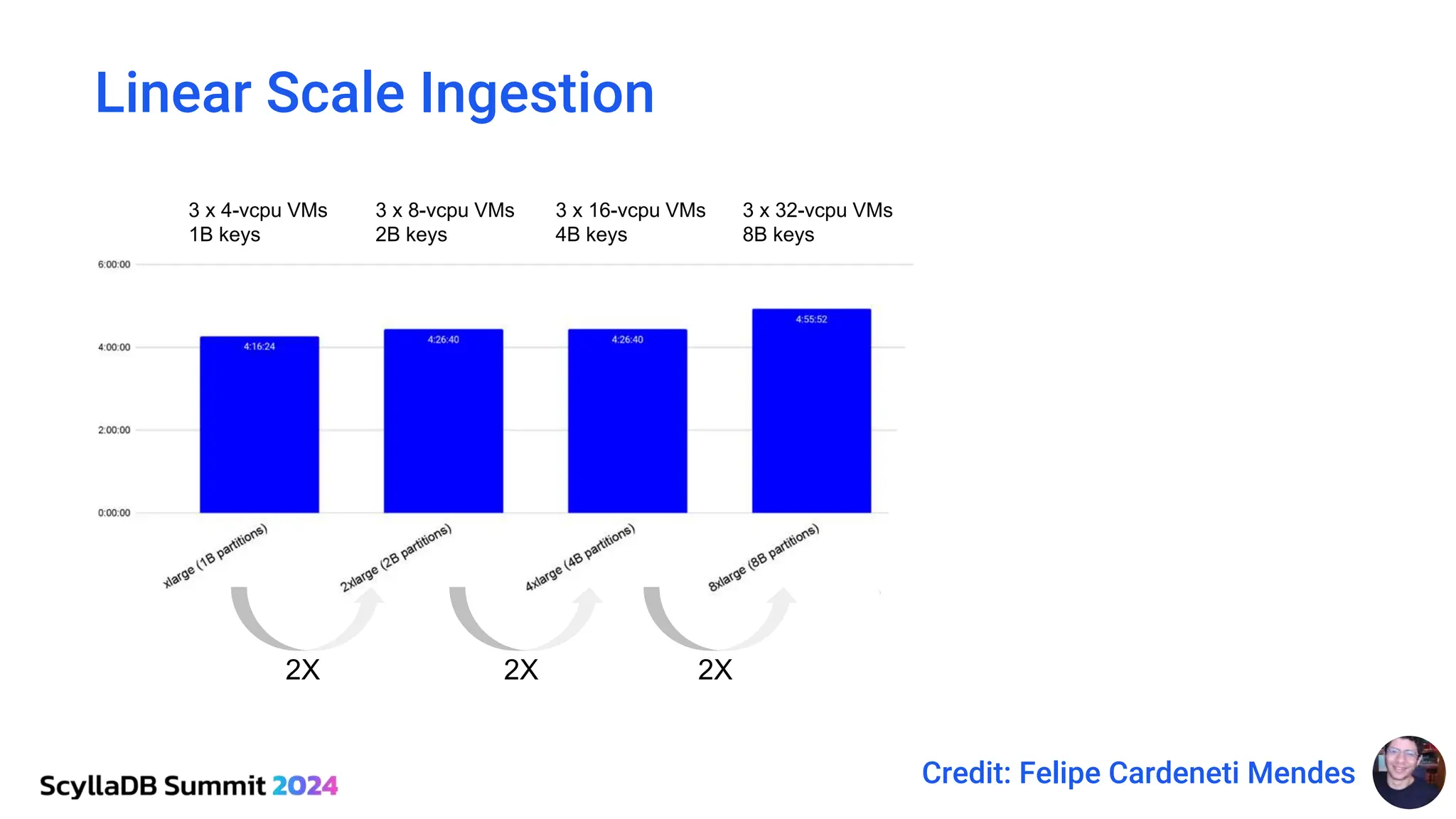 Linear Scale Ingestion

3 x 4-vcpu VMs
1B keys

3 x 8-vcpu VMs
2B keys

3 x 16-vcpu VMs
4B keys

3 x 32-vcpu VMs
8B keys

6:00:00
4:00:00
2:00:00
0:00:00

4:16:24
4:26:40
4:26:40
4:55:52

xlarge (1B partitions)
2xlarge (2B partitions)
4xlarge (4B partitions)
8xlarge (8B partitions)

2X
2X
2X

ScyllaDB Summit 2024

Credit: Felipe Cardeneti Mendes